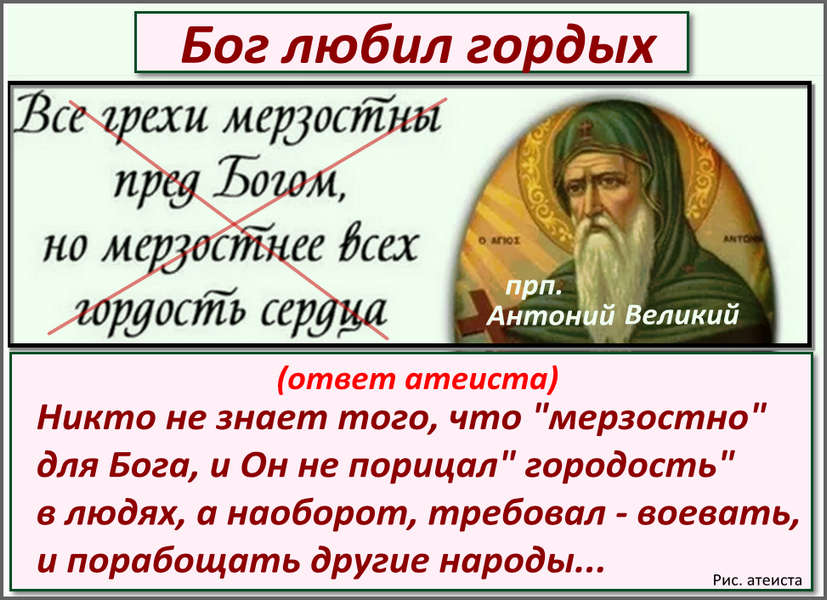 Бог любил гордых

Все грехи мерзостны пред Богом, но мерзостнее всех гордость сердца

Ο ΑΓΙΟΣ ΑΝΤΩΝ

прп. Антоний Великий

(ответ атеиста)

Никто не знает того, что "мерзостно" для Бога, и Он не порицал" городость" в людях, а наоборот, требовал - воевать, и порабощать другие народы...

Рис. атеиста